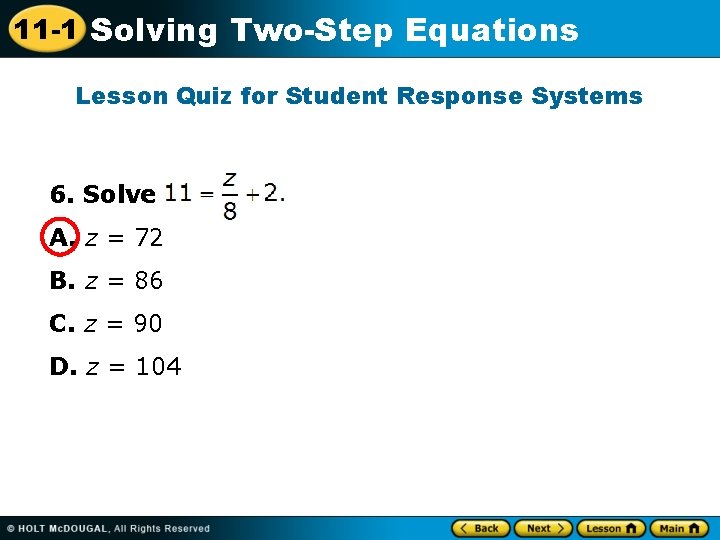 11-1 Solving Two-Step Equations

Lesson Quiz for Student Response Systems

6. Solve $11 = \frac{z}{8} + 2$.

A. $z = 72$

B. $z = 86$

C. $z = 90$

D. $z = 104$

© HOLT McDOUGAL, All Rights Reserved

Back Next Lesson Main